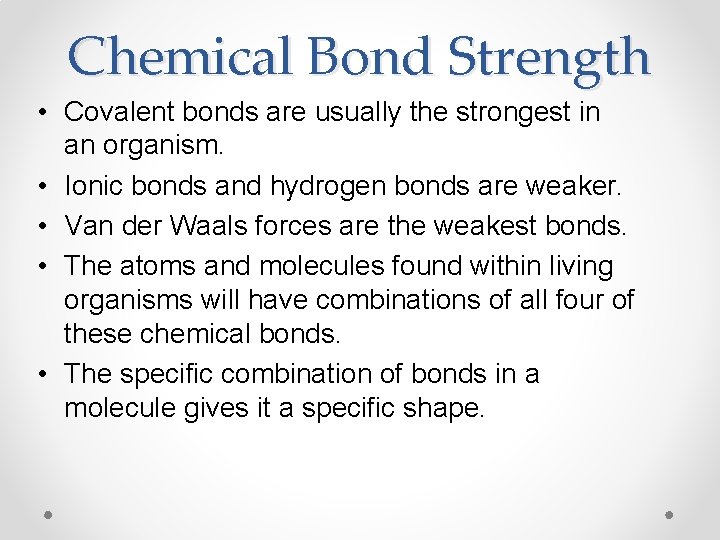 Chemical Bond Strength

• Covalent bonds are usually the strongest in an organism.
• Ionic bonds and hydrogen bonds are weaker.
• Van der Waals forces are the weakest bonds.
• The atoms and molecules found within living organisms will have combinations of all four of these chemical bonds.
• The specific combination of bonds in a molecule gives it a specific shape.